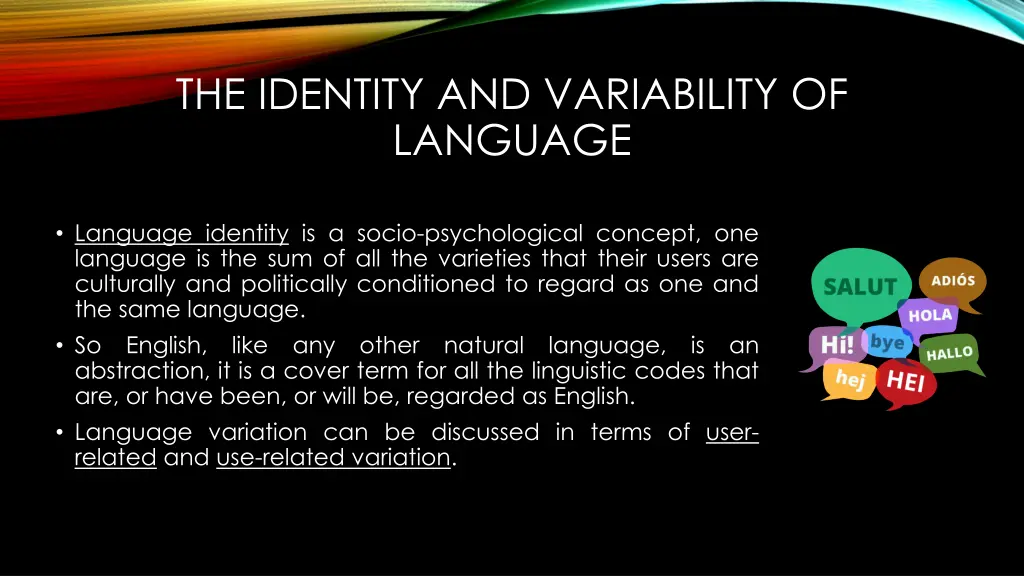 THE IDENTITY AND VARIABILITY OF LANGUAGE

• Language identity is a socio-psychological concept, one language is the sum of all the varieties that their users are culturally and politically conditioned to regard as one and the same language.

• So English, like any other natural language, is an abstraction, it is a cover term for all the linguistic codes that are, or have been, or will be, regarded as English.

• Language variation can be discussed in terms of user-related and use-related variation.

SALUT
ADIÓS
HOLA
Hi!
bye
HALLO
hej
HEI